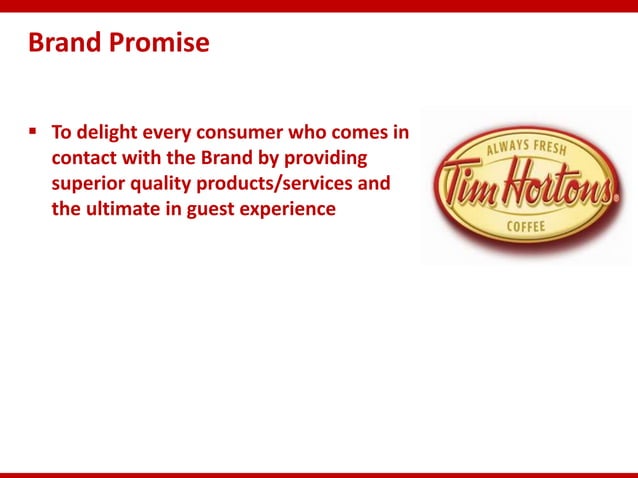 Brand Promise

▪ To delight every consumer who comes in contact with the Brand by providing superior quality products/services and the ultimate in guest experience

ALWAYS FRESH
Tim Hortons®
COFFEE